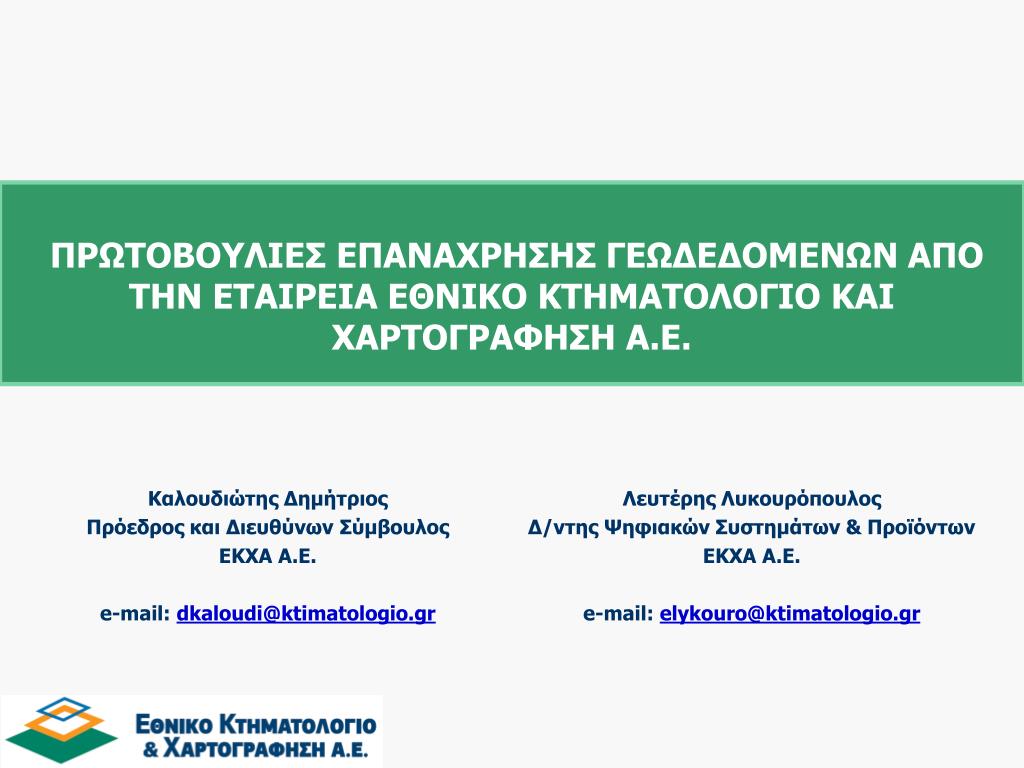 ΠΡΩΤΟΒΟΥΛΙΕΣ ΕΠΑΝΑΧΡΗΣΗΣ ΓΕΩΔΕΔΟΜΕΝΩΝ ΑΠΟ ΤΗΝ ΕΤΑΙΡΕΙΑ ΕΘΝΙΚΟ ΚΤΗΜΑΤΟΛΟΓΙΟ ΚΑΙ ΧΑΡΤΟΓΡΑΦΗΣΗ Α.Ε.

Καλουδιώτης Δημήτριος
Πρόεδρος και Διευθύνων Σύμβουλος
ΕΚΧΑ Α.Ε.

e-mail: dkaloudi@ktimatologio.gr

Λευτέρης Λυκουρόπουλος
Δ/ντης Ψηφιακών Συστημάτων & Προϊόντων
ΕΚΧΑ Α.Ε.

e-mail: elykouro@ktimatologio.gr

ΕΘΝΙΚΟ ΚΤΗΜΑΤΟΛΟΓΙΟ
& ΧΑΡΤΟΓΡΑΦΗΣΗ Α.Ε.